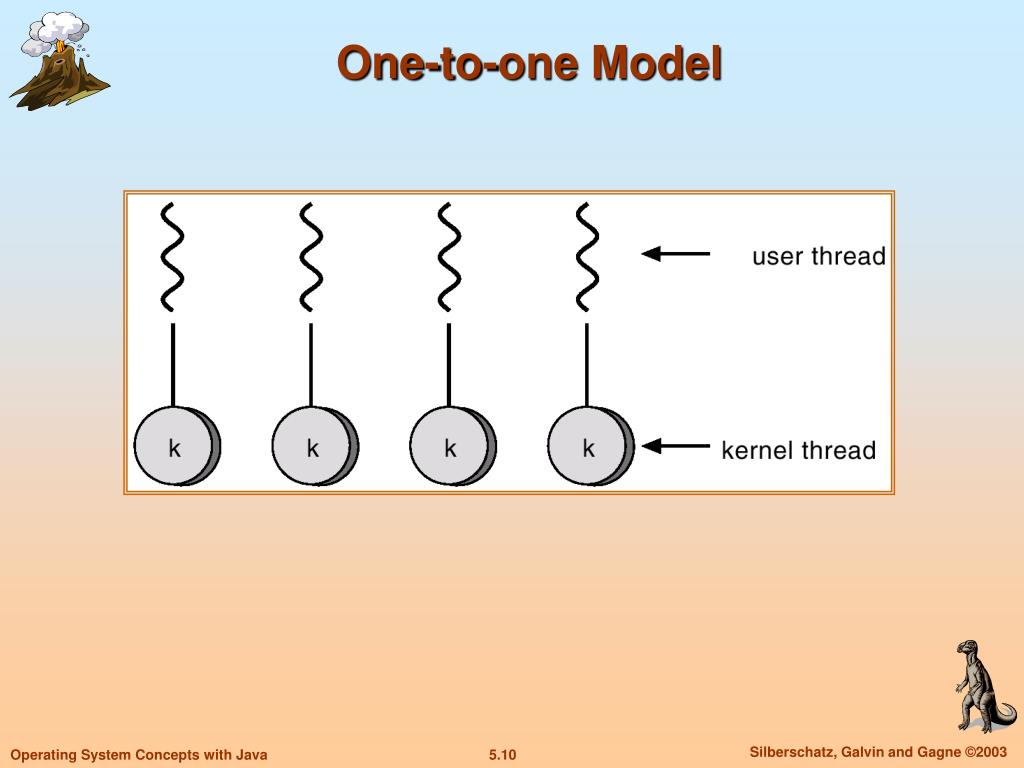 One-to-one Model

user thread

k

k

k

k

kernel thread

Operating System Concepts with Java

5.10

Silberschatz, Galvin and Gagne ©2003